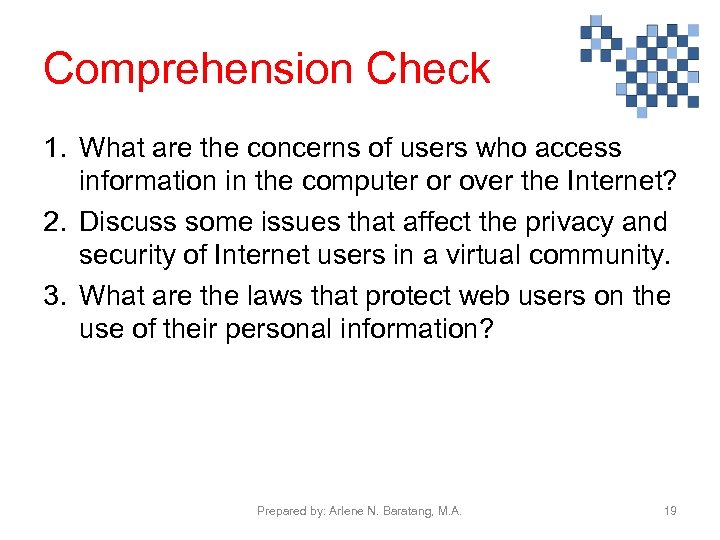 Comprehension Check

1. What are the concerns of users who access information in the computer or over the Internet?
2. Discuss some issues that affect the privacy and security of Internet users in a virtual community.
3. What are the laws that protect web users on the use of their personal information?

Prepared by: Arlene N. Baratang, M.A.

19